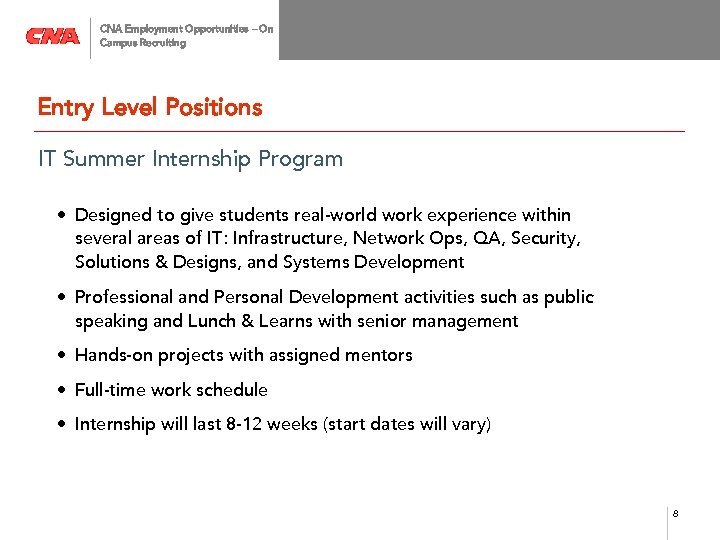 CNA

CNA Employment Opportunities – On Campus Recruiting

Entry Level Positions

IT Summer Internship Program

• Designed to give students real-world work experience within several areas of IT: Infrastructure, Network Ops, QA, Security, Solutions & Designs, and Systems Development

• Professional and Personal Development activities such as public speaking and Lunch & Learns with senior management

• Hands-on projects with assigned mentors

• Full-time work schedule

• Internship will last 8-12 weeks (start dates will vary)

8